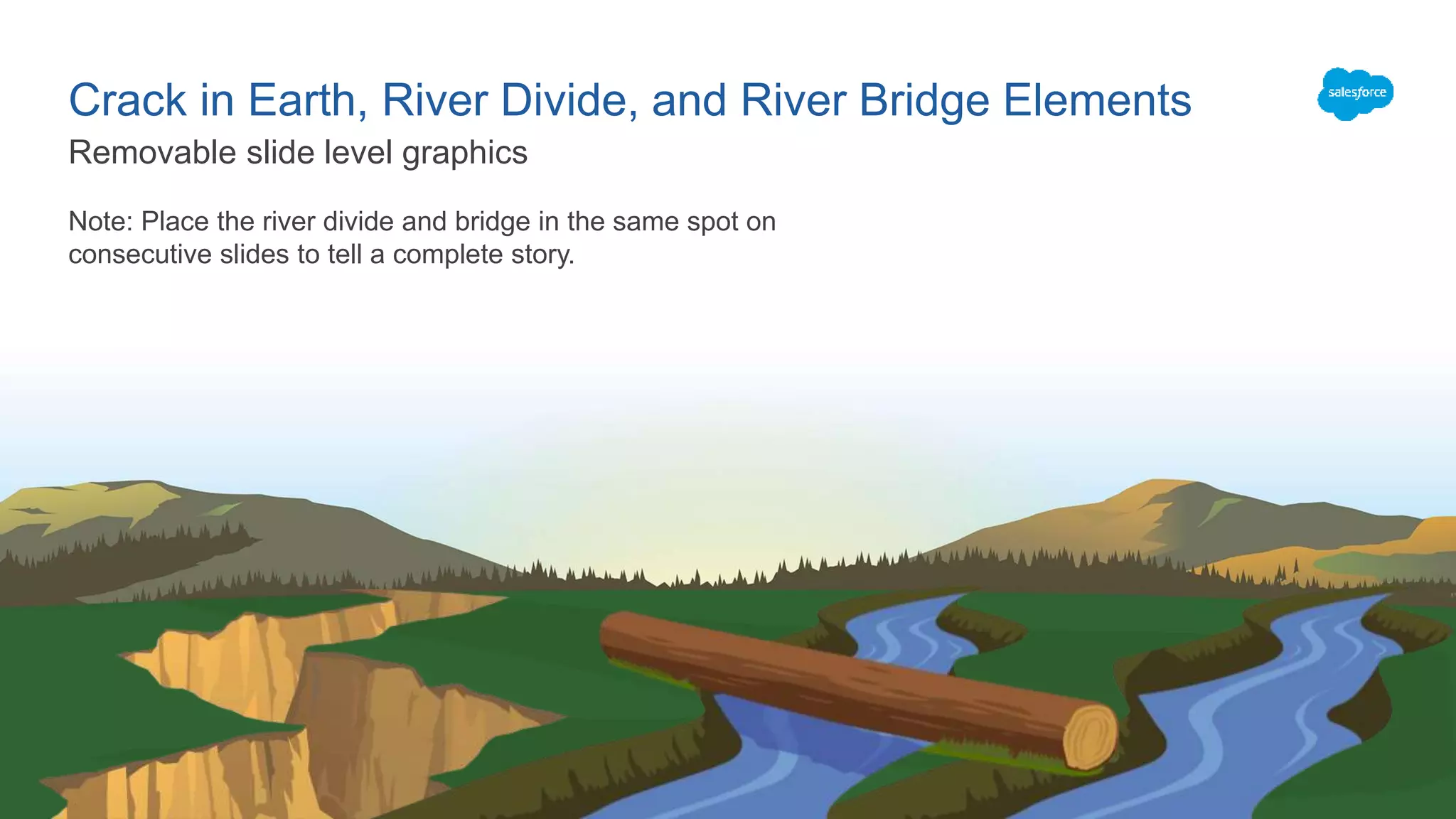 Crack in Earth, River Divide, and River Bridge Elements

salesforce

Removable slide level graphics

Note: Place the river divide and bridge in the same spot on consecutive slides to tell a complete story.